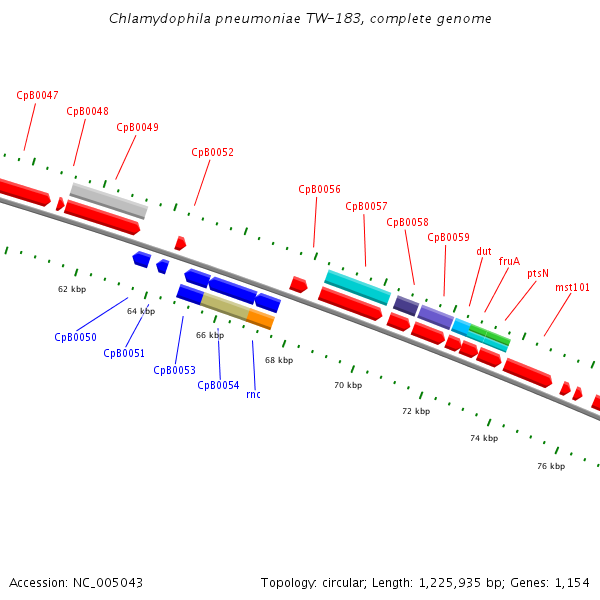 Chlamydophila pneumoniae TW-183, complete genome

CpB0047
CpB0048
CpB0049
CpB0052
CpB0056
CpB0057
CpB0058
CpB0059
dut
fruA
ptsN
mst101

62 kbp
64 kbp
66 kbp
68 kbp
70 kbp
72 kbp
74 kbp
76 kbp

CpB0050
CpB0051
CpB0053
CpB0054
rnc

Accession: NC_005043
Topology: circular; Length: 1,225,935 bp; Genes: 1,154